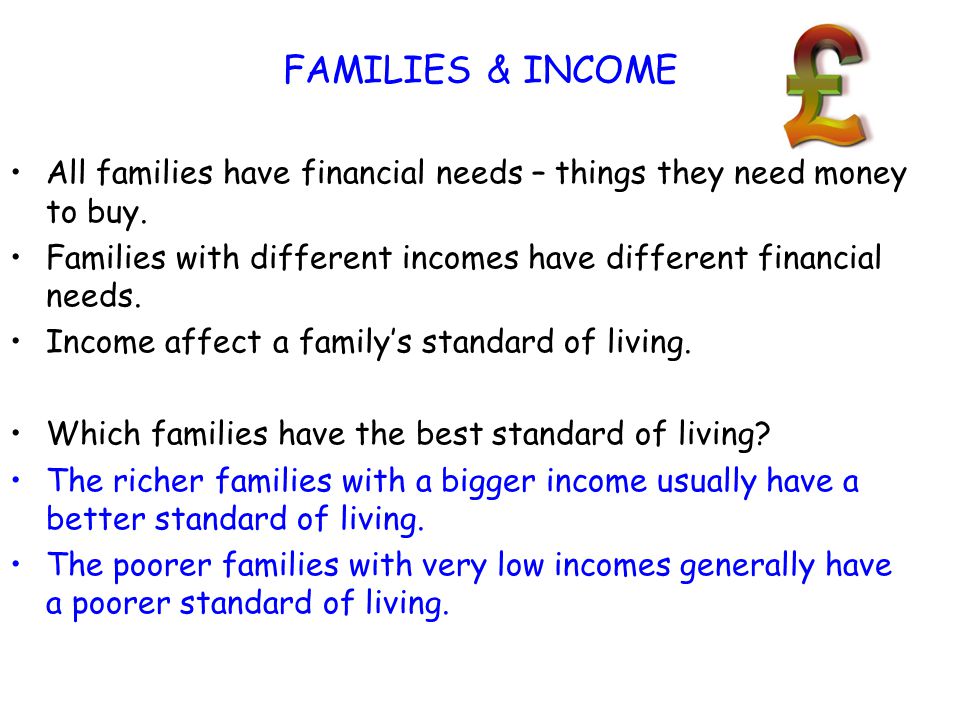 FAMILIES & INCOME

£

• All families have financial needs – things they need money to buy.
• Families with different incomes have different financial needs.
• Income affect a family's standard of living.

• Which families have the best standard of living?
• The richer families with a bigger income usually have a better standard of living.
• The poorer families with very low incomes generally have a poorer standard of living.